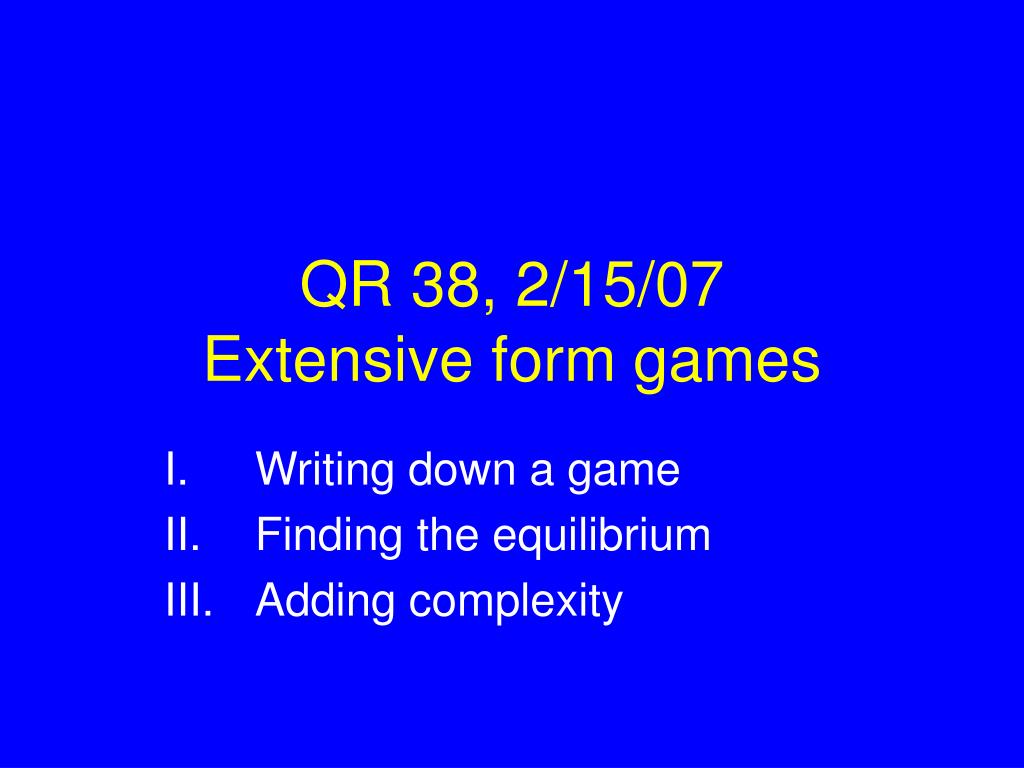 QR 38, 2/15/07
Extensive form games

I. Writing down a game
II. Finding the equilibrium
III. Adding complexity